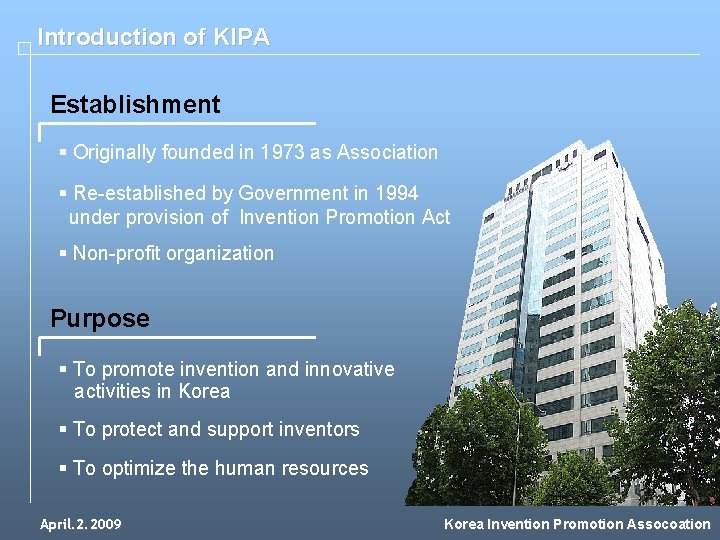 Introduction of KIPA

Establishment

▪ Originally founded in 1973 as Association

▪ Re-established by Government in 1994 under provision of Invention Promotion Act

▪ Non-profit organization

Purpose

▪ To promote invention and innovative activities in Korea

▪ To protect and support inventors

▪ To optimize the human resources

April. 2. 2009

Korea Invention Promotion Assocoation